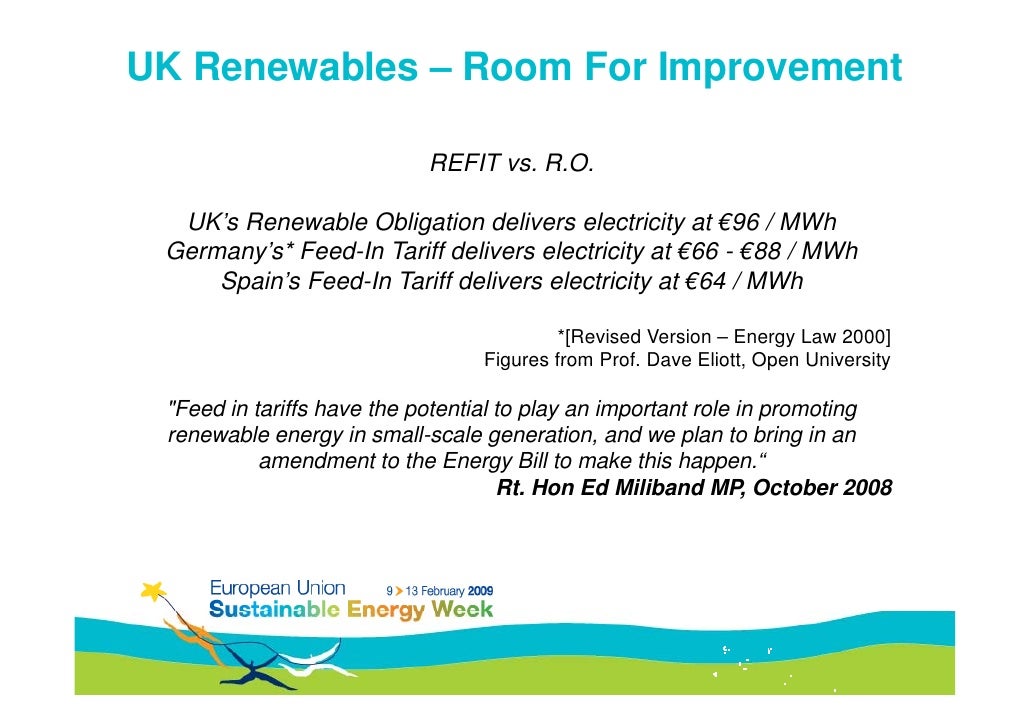 UK Renewables – Room For Improvement

REFIT vs. R.O.

UK's Renewable Obligation delivers electricity at €96 / MWh
Germany's* Feed-In Tariff delivers electricity at €66 - €88 / MWh
Spain's Feed-In Tariff delivers electricity at €64 / MWh

*[Revised Version – Energy Law 2000]
Figures from Prof. Dave Eliott, Open University

"Feed in tariffs have the potential to play an important role in promoting renewable energy in small-scale generation, and we plan to bring in an amendment to the Energy Bill to make this happen."
Rt. Hon Ed Miliband MP, October 2008

European Union 9 > 13 February 2009
Sustainable Energy Week